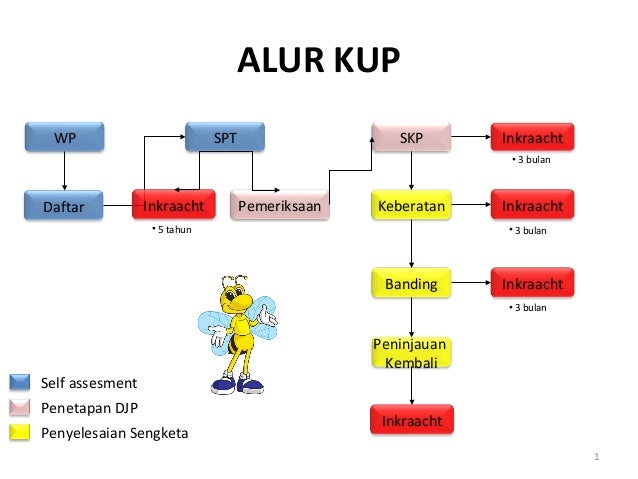 ALUR KUP

WP

Daftar

SPT

Inkraacht

• 5 tahun

Pemeriksaan

SKP

Inkraacht

• 3 bulan

Keberatan

Inkraacht

• 3 bulan

Banding

Inkraacht

• 3 bulan

Peninjauan Kembali

Inkraacht

Self assesment

Penetapan DJP

Penyelesaian Sengketa

1